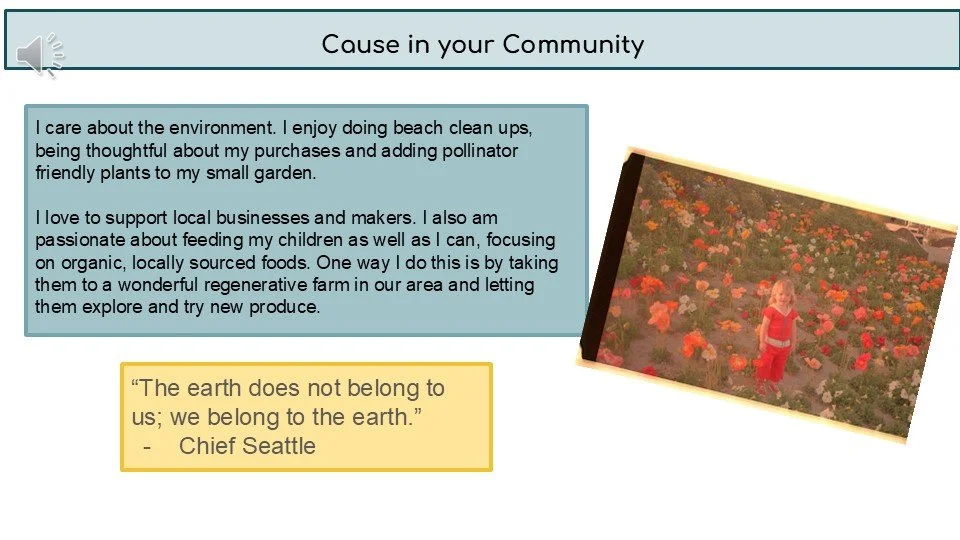 Cause in your Community

I care about the environment. I enjoy doing beach clean ups, being thoughtful about my purchases and adding pollinator friendly plants to my small garden.

I love to support local businesses and makers. I also am passionate about feeding my children as well as I can, focusing on organic, locally sourced foods. One way I do this is by taking them to a wonderful regenerative farm in our area and letting them explore and try new produce.

“The earth does not belong to us; we belong to the earth.”
- Chief Seattle